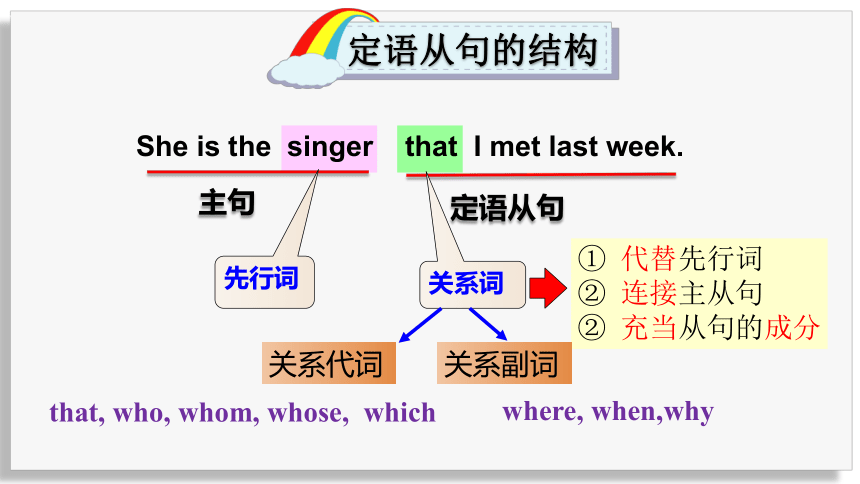 定语从句的结构

She is the singer that I met last week.

主句

定语从句

先行词

关系词

① 代替先行词
② 连接主从句
② 充当从句的成分

关系代词

关系副词

that, who, whom, whose, which

where, when,why